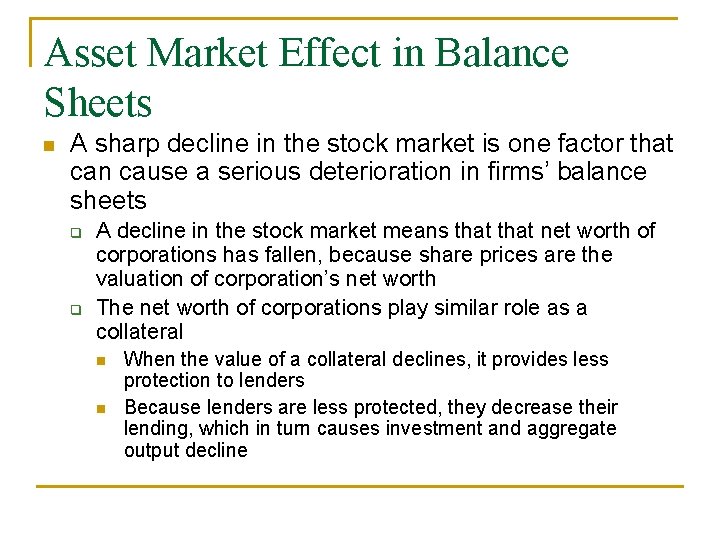 Asset Market Effect in Balance Sheets

A sharp decline in the stock market is one factor that can cause a serious deterioration in firms' balance sheets

A decline in the stock market means that that net worth of corporations has fallen, because share prices are the valuation of corporation's net worth

The net worth of corporations play similar role as a collateral

When the value of a collateral declines, it provides less protection to lenders

Because lenders are less protected, they decrease their lending, which in turn causes investment and aggregate output decline